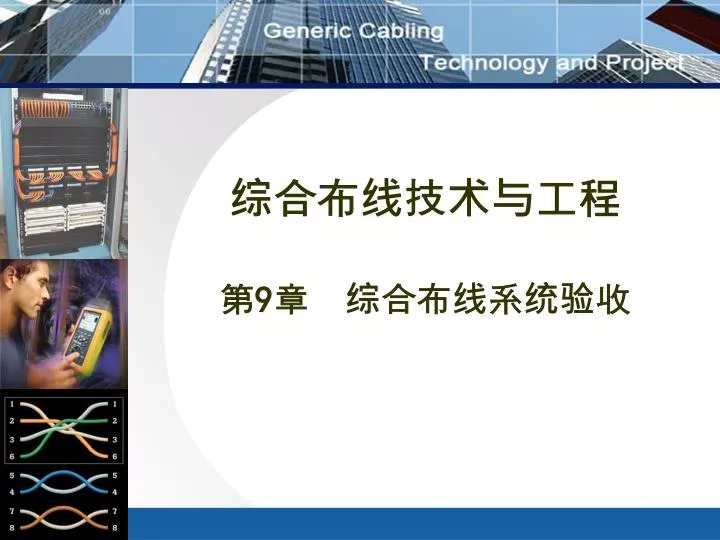 Generic Cabling
Technology and Project

综合布线技术与工程

第9章　综合布线系统验收

1 1
2 2
3 3
6 6
5 5
4 4
7 7
8 8